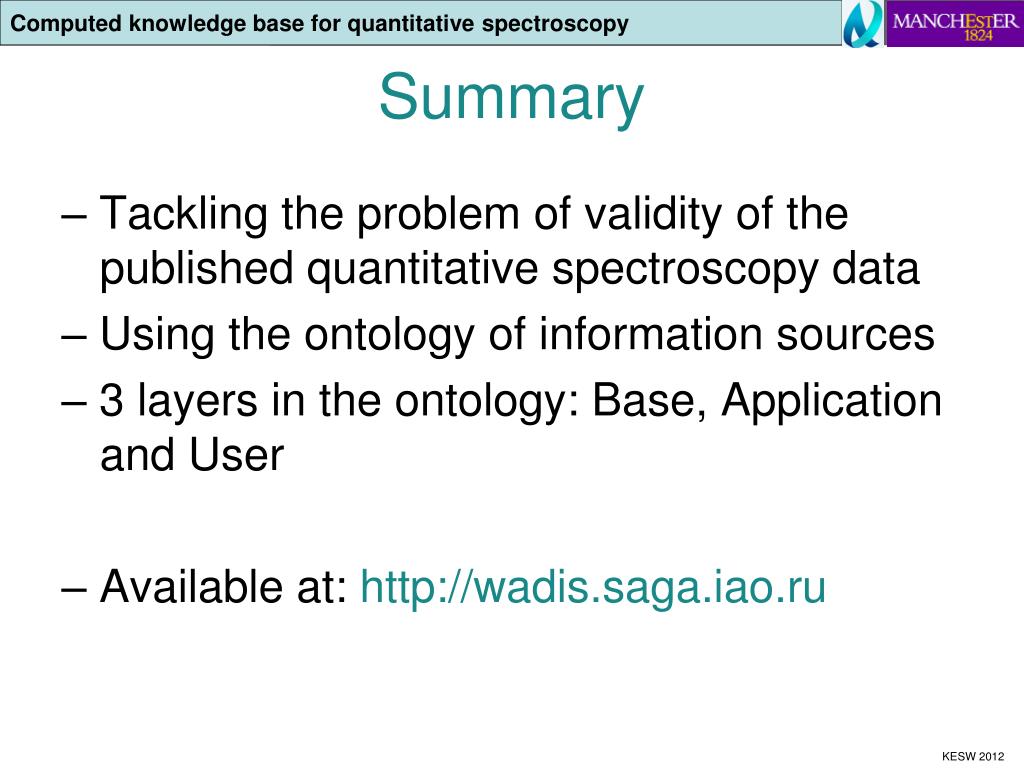 Computed knowledge base for quantitative spectroscopy

MANCHESTER 1824

Summary

– Tackling the problem of validity of the published quantitative spectroscopy data

– Using the ontology of information sources

– 3 layers in the ontology: Base, Application and User

– Available at: http://wadis.saga.iao.ru

KESW 2012